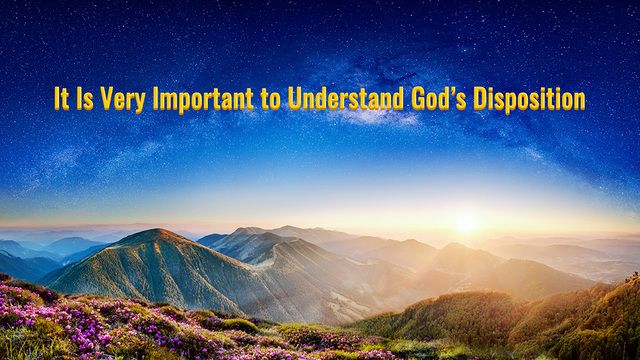 It Is Very Important to Understand God's Disposition